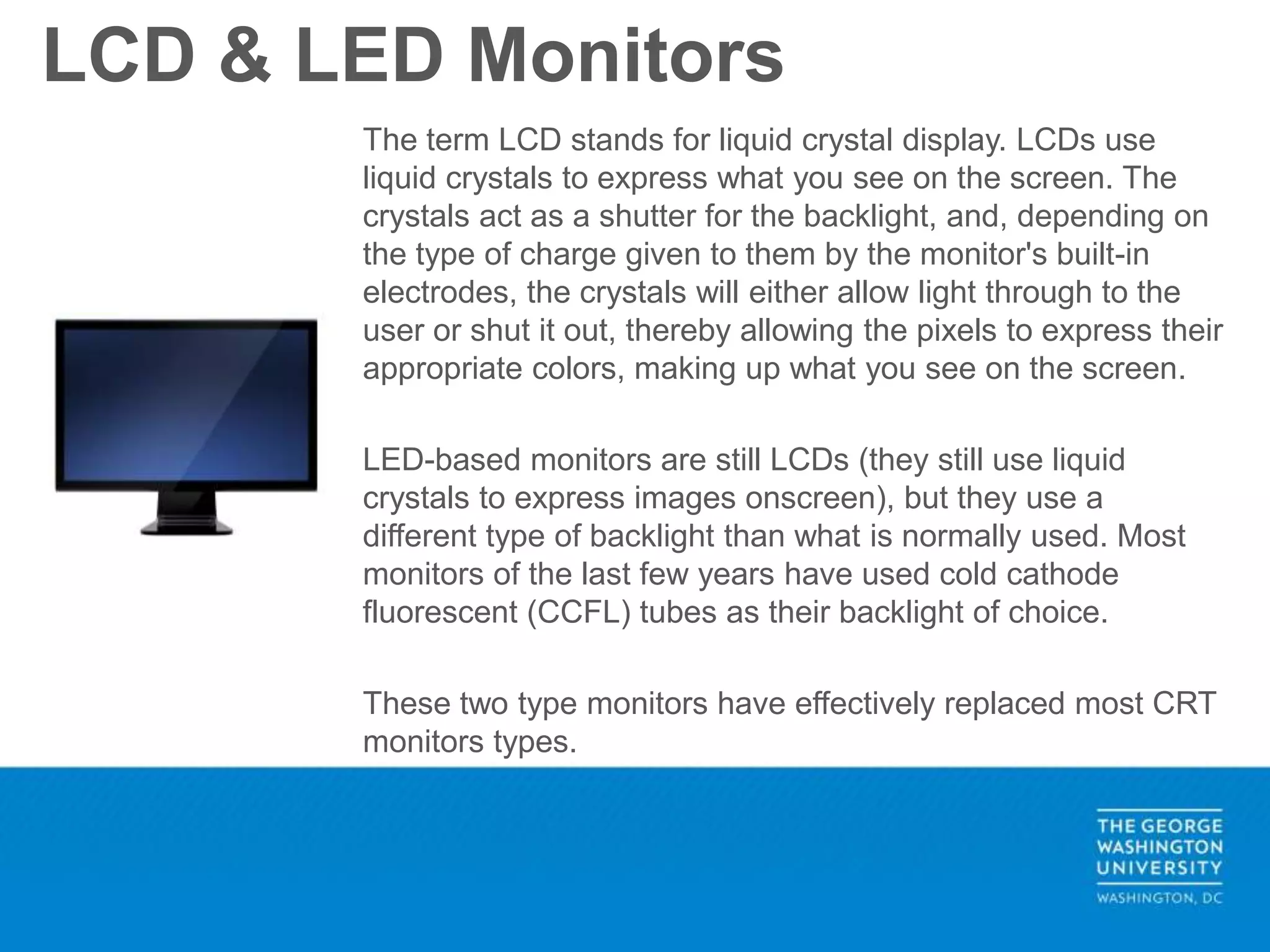 LCD & LED Monitors

The term LCD stands for liquid crystal display. LCDs use liquid crystals to express what you see on the screen. The crystals act as a shutter for the backlight, and, depending on the type of charge given to them by the monitor's built-in electrodes, the crystals will either allow light through to the user or shut it out, thereby allowing the pixels to express their appropriate colors, making up what you see on the screen.

LED-based monitors are still LCDs (they still use liquid crystals to express images onscreen), but they use a different type of backlight than what is normally used. Most monitors of the last few years have used cold cathode fluorescent (CCFL) tubes as their backlight of choice.

These two type monitors have effectively replaced most CRT monitors types.

THE GEORGE WASHINGTON UNIVERSITY
WASHINGTON, DC